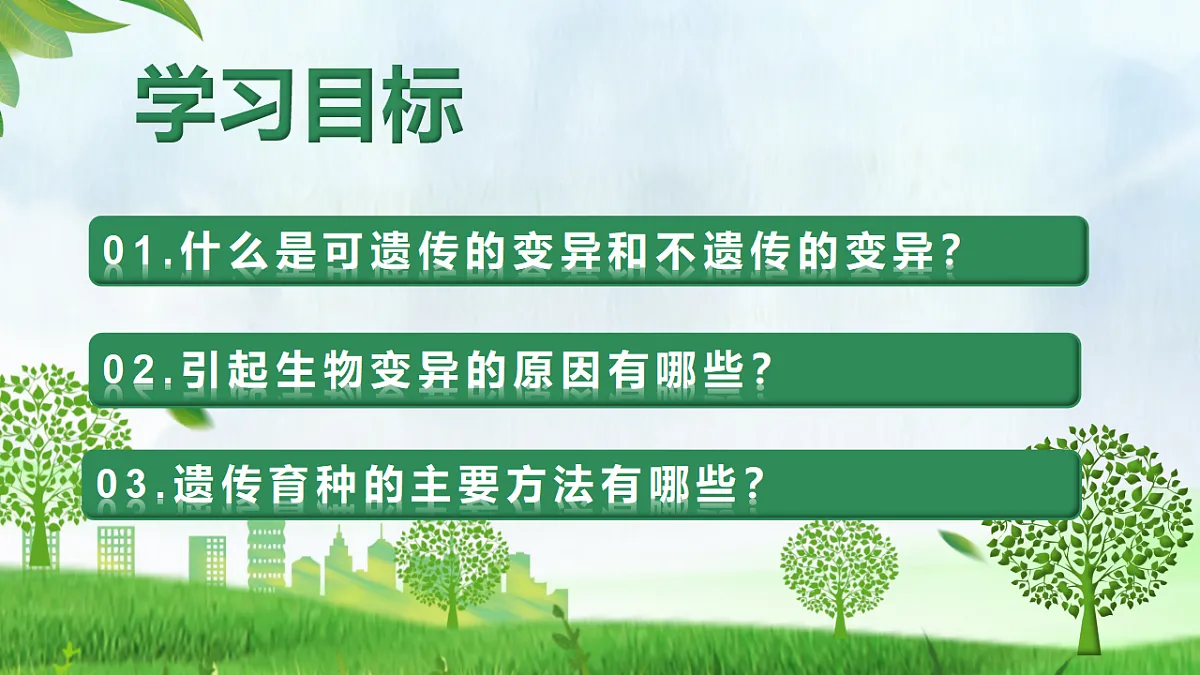 学习目标

01.什么是可遗传的变异和不遗传的变异?

02.引起生物变异的原因有哪些?

03.遗传育种的主要方法有哪些?